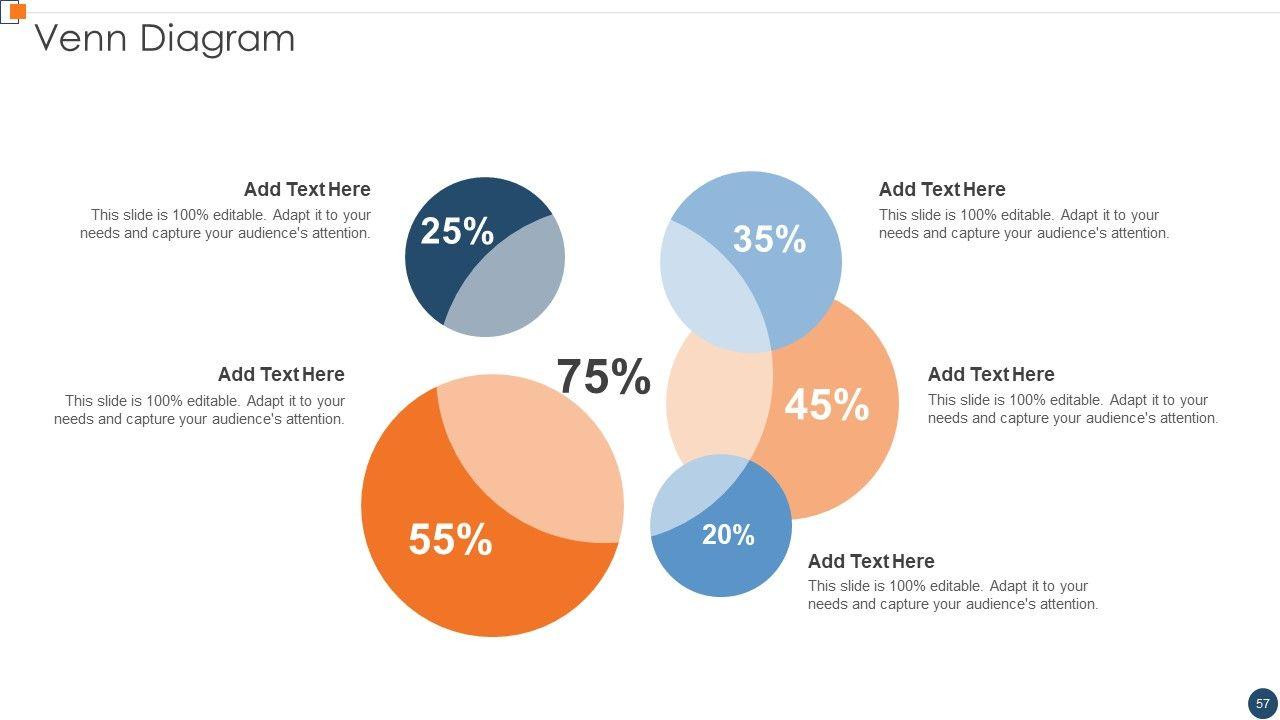 Venn Diagram

Add Text Here
This slide is 100% editable. Adapt it to your needs and capture your audience's attention.

25%

35%

Add Text Here
This slide is 100% editable. Adapt it to your needs and capture your audience's attention.

Add Text Here
This slide is 100% editable. Adapt it to your needs and capture your audience's attention.

75%

45%

Add Text Here
This slide is 100% editable. Adapt it to your needs and capture your audience's attention.

55%

20%

Add Text Here
This slide is 100% editable. Adapt it to your needs and capture your audience's attention.

57